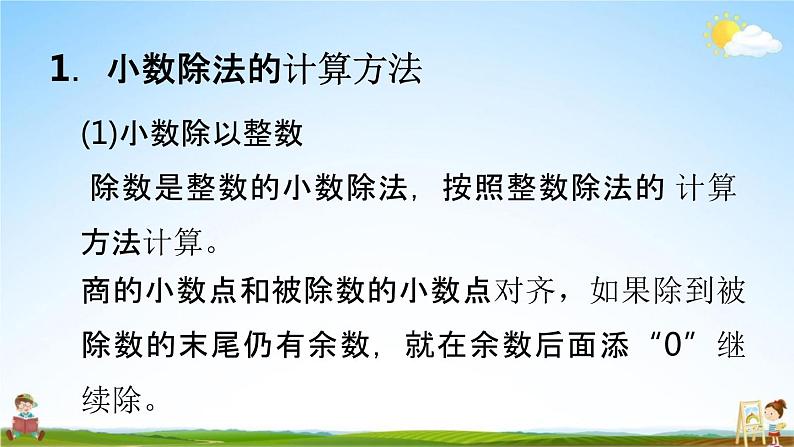 1. 小数除法的计算方法

(1)小数除以整数

除数是整数的小数除法，按照整数除法的 计算方法计算。

商的小数点和被除数的小数点对齐，如果除到被除数的末尾仍有余数，就在余数后面添“0”继续除。